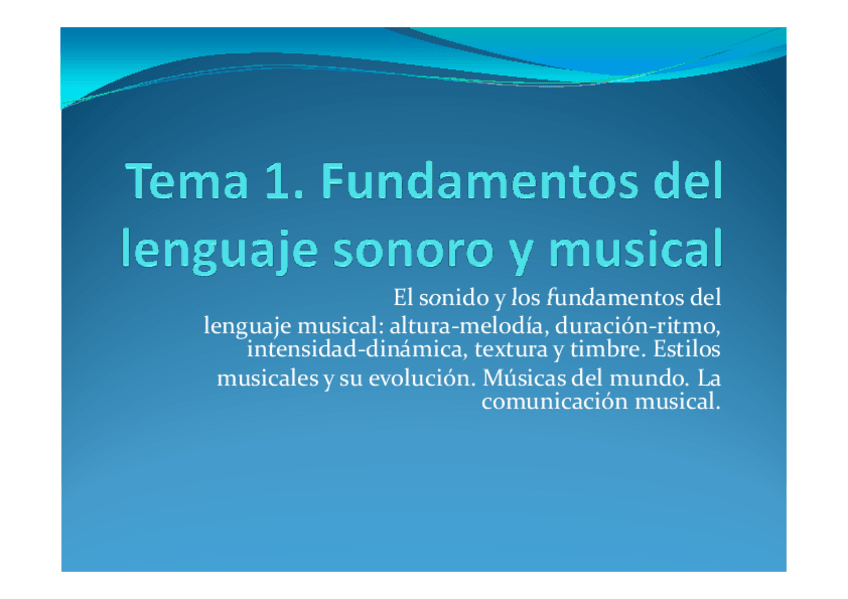 Tema 1. Fundamentos del lenguaje sonoro y musical

El sonido y los fundamentos del lenguaje musical: altura-melodía, duración-ritmo, intensidad-dinámica, textura y timbre. Estilos musicales y su evolución. Músicas del mundo. La comunicación musical.